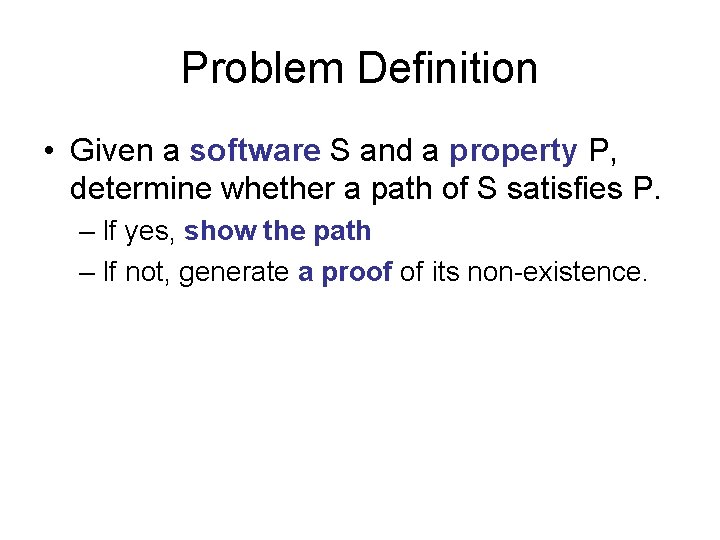 Problem Definition

• Given a software S and a property P, determine whether a path of S satisfies P.

– If yes, show the path

– If not, generate a proof of its non-existence.